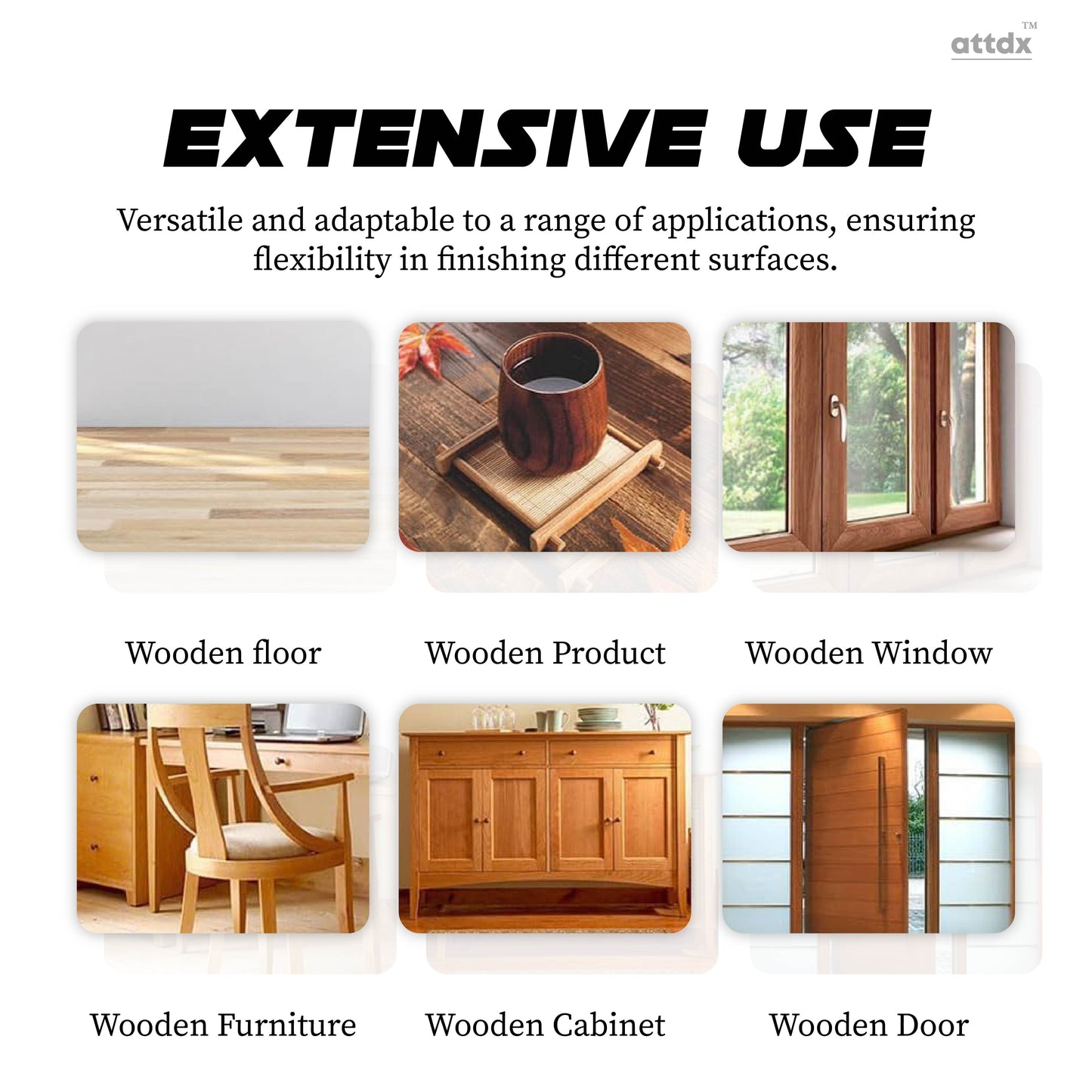 attdx™

EXTENSIVE USE

Versatile and adaptable to a range of applications, ensuring flexibility in finishing different surfaces.

Wooden floor

Wooden Product

Wooden Window

Wooden Furniture

Wooden Cabinet

Wooden Door